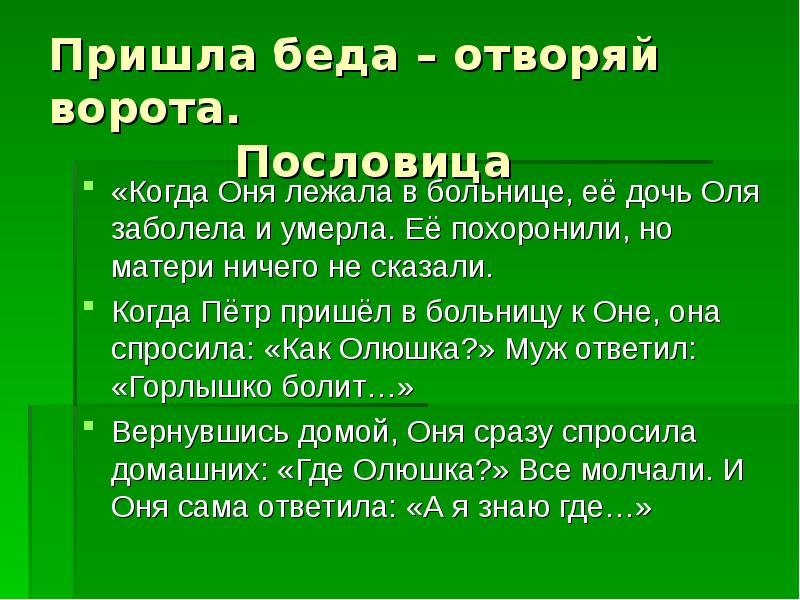 Пришла беда – отворяй ворота.
Пословица

«Когда Оня лежала в больнице, её дочь Оля заболела и умерла. Её похоронили, но матери ничего не сказали.

Когда Пётр пришёл в больницу к Оне, она спросила: «Как Олюшка?» Муж ответил: «Горлышко болит…»

Вернувшись домой, Оня сразу спросила домашних: «Где Олюшка?» Все молчали. И Оня сама ответила: «А я знаю где…»